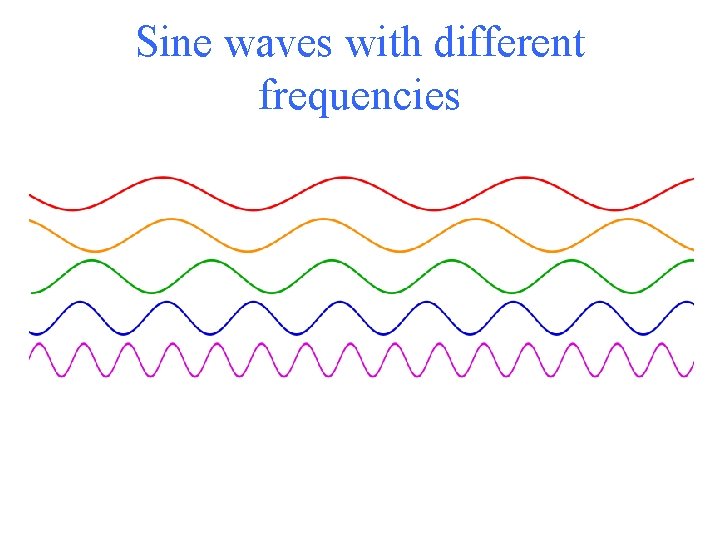 Sine waves with different frequencies